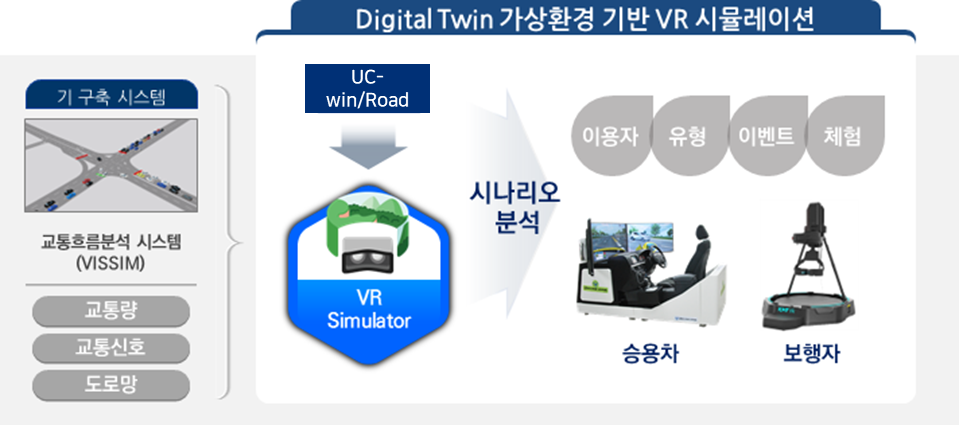 Digital Twin 가상환경 기반 VR 시뮬레이션

기 구축 시스템

교통흐름분석 시스템 (VISSIM)

교통량

교통신호

도로망

UC-win/Road

VR Simulator

시나리오 분석

이용자

유형

이벤트

체험

승용차

보행자